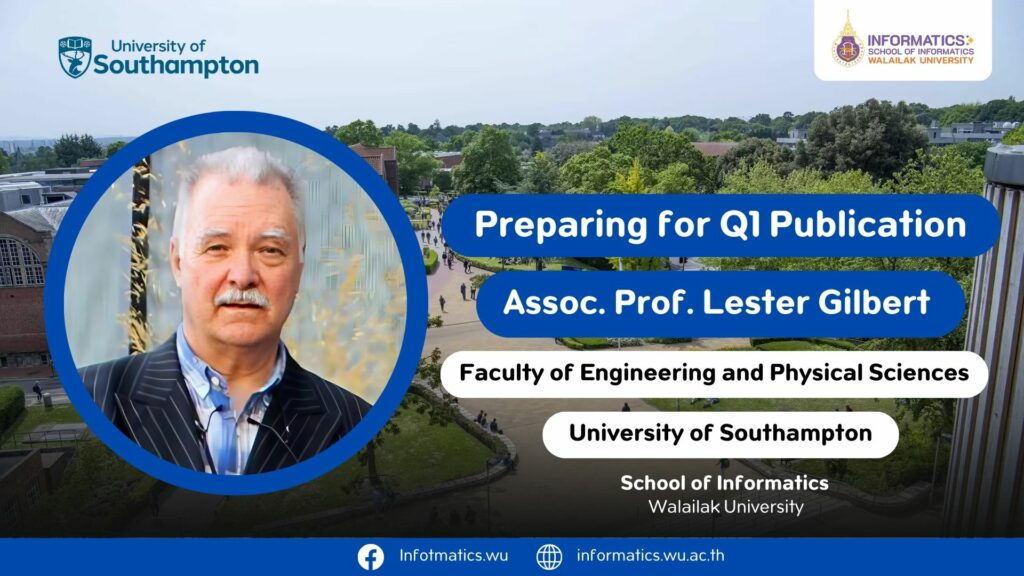 University of Southampton

INFORMATICS
SCHOOL OF INFORMATICS
WALAILAK UNIVERSITY

Preparing for Q1 Publication

Assoc. Prof. Lester Gilbert

Faculty of Engineering and Physical Sciences

University of Southampton

School of Informatics
Walailak University

Infotmatics.wu

informatics.wu.ac.th